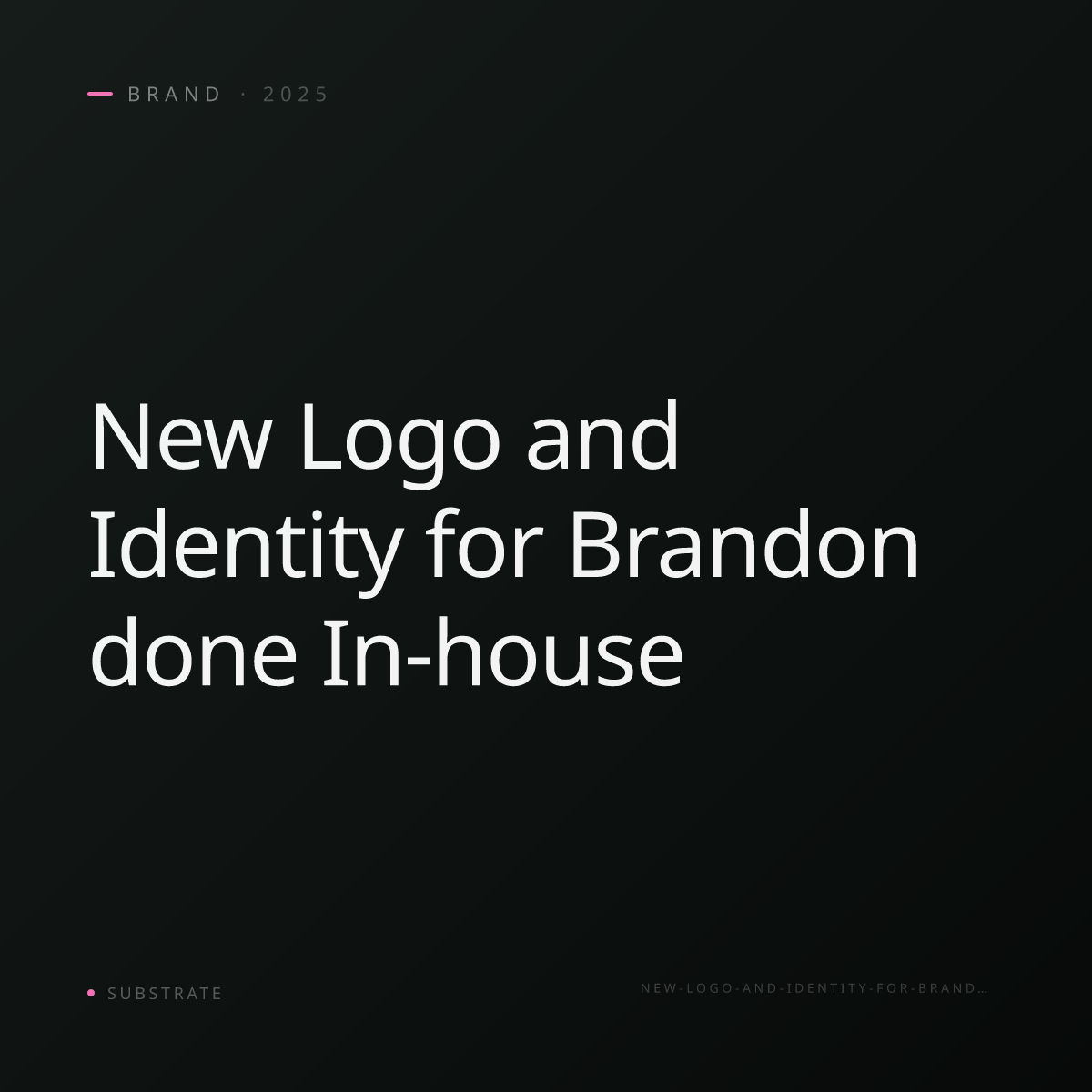 BRAND · 2025

New Logo and Identity for Brandon done In-house

SUBSTRATE

NEW-LOGO-AND-IDENTITY-FOR-BRAND…